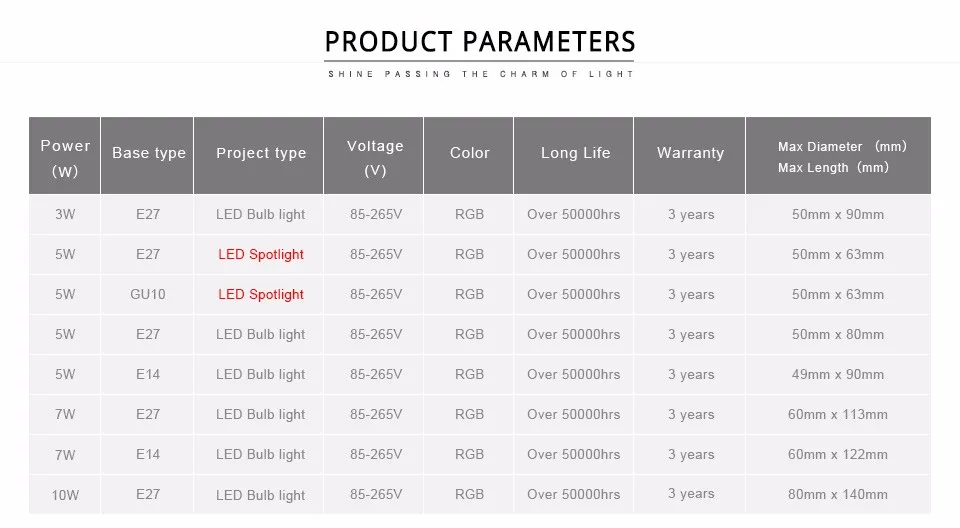 PRODUCT PARAMETERS

SHINE PASSING THE CHARM OF LIGHT

| Power (W) | Base type | Project type | Voltage (V) | Color | Long Life | Warranty | Max Diameter (mm) Max Length (mm) |
|---|---|---|---|---|---|---|---|
| 3W | E27 | LED Bulb light | 85-265V | RGB | Over 50000hrs | 3 years | 50mm x 90mm |
| 5W | E27 | LED Spotlight | 85-265V | RGB | Over 50000hrs | 3 years | 50mm x 63mm |
| 5W | GU10 | LED Spotlight | 85-265V | RGB | Over 50000hrs | 3 years | 50mm x 63mm |
| 5W | E27 | LED Bulb light | 85-265V | RGB | Over 50000hrs | 3 years | 50mm x 80mm |
| 5W | E14 | LED Bulb light | 85-265V | RGB | Over 50000hrs | 3 years | 49mm x 90mm |
| 7W | E27 | LED Bulb light | 85-265V | RGB | Over 50000hrs | 3 years | 60mm x 113mm |
| 7W | E14 | LED Bulb light | 85-265V | RGB | Over 50000hrs | 3 years | 60mm x 122mm |
| 10W | E27 | LED Bulb light | 85-265V | RGB | Over 50000hrs | 3 years | 80mm x 140mm |